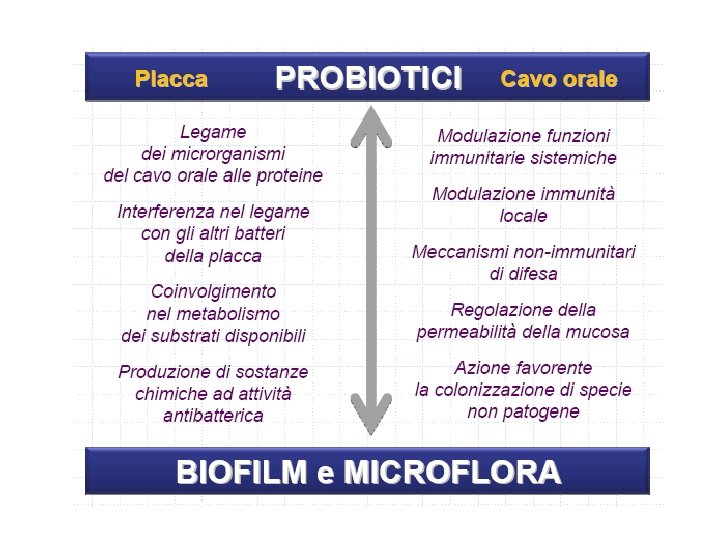 Placca PROBIOTICI Cavo orale

Legame dei microrganismi del cavo orale alle proteine

Interferenza nel legame con gli altri batteri della placca

Coinvolgimento nel metabolismo dei substrati disponibili

Produzione di sostanze chimiche ad attività antibatterica

Modulazione funzioni immunitarie sistemiche

Modulazione immunità locale

Meccanismi non-immunitari di difesa

Regolazione della permeabilità della mucosa

Azione favorente la colonizzazione di specie non patogene

BIOFILM e MICROFLORA